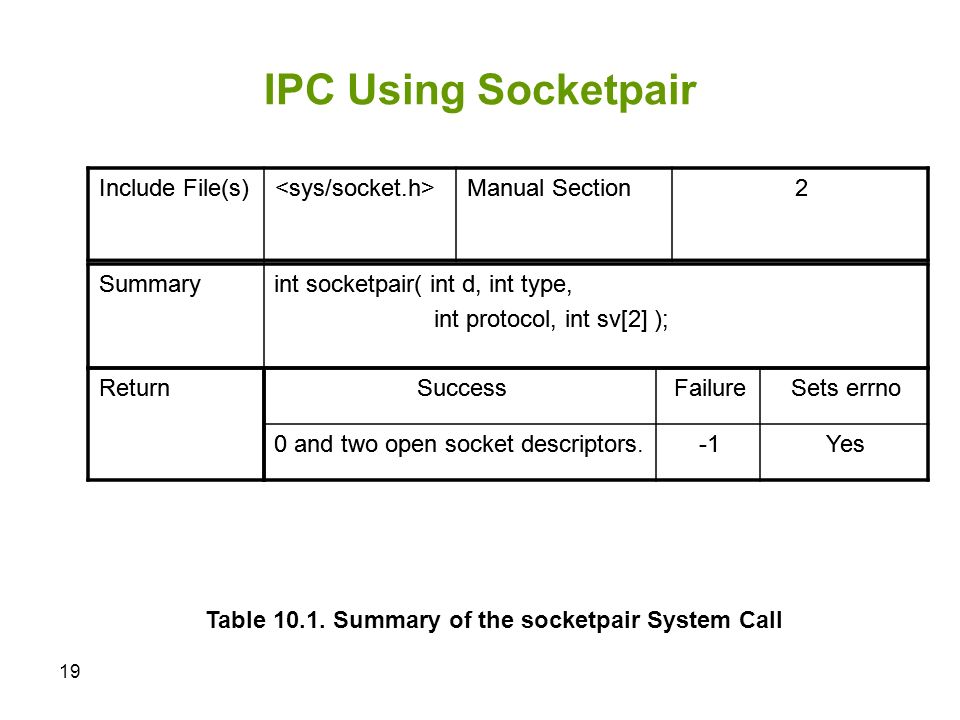 IPC Using Socketpair

| Include File(s) | <sys/socket.h> | Manual Section | 2 |
|---|---|---|---|
| Summary | int socketpair( int d, int type, int protocol, int sv[2] ); | | |
| Return | Success | Failure | Sets errno |
| | 0 and two open socket descriptors. | -1 | Yes |

Table 10.1. Summary of the socketpair System Call

19